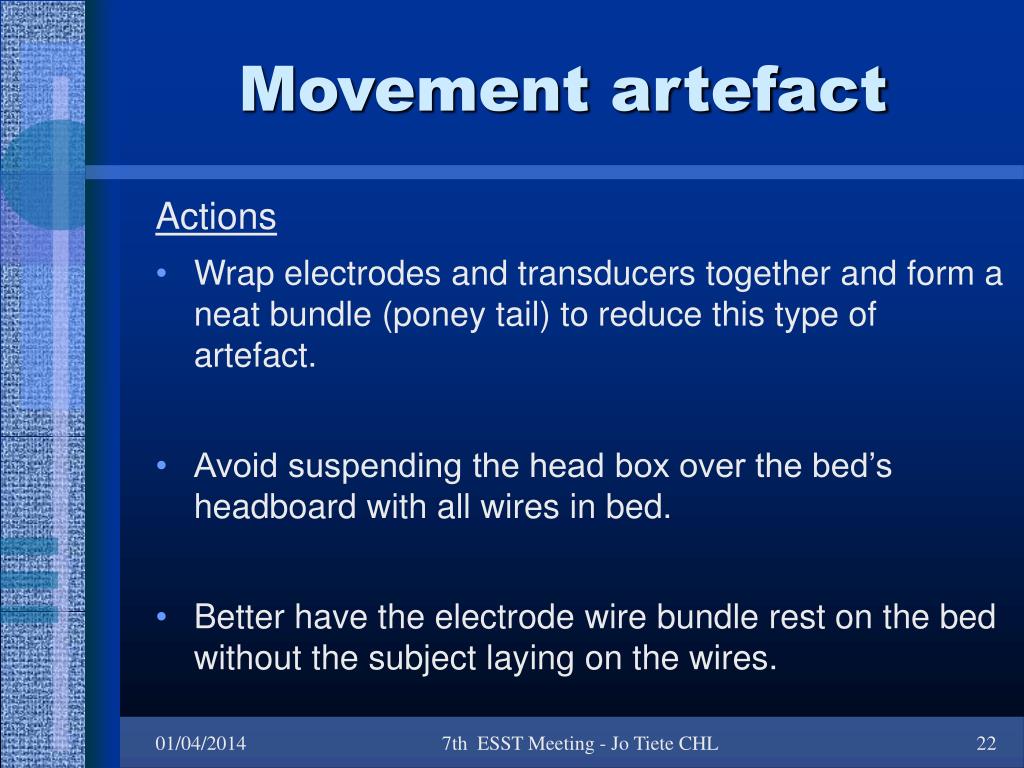 Movement artefact

Actions

• Wrap electrodes and transducers together and form a neat bundle (poney tail) to reduce this type of artefact.

• Avoid suspending the head box over the bed’s headboard with all wires in bed.

• Better have the electrode wire bundle rest on the bed without the subject laying on the wires.

01/04/2014

7th ESST Meeting - Jo Tiete CHL

22